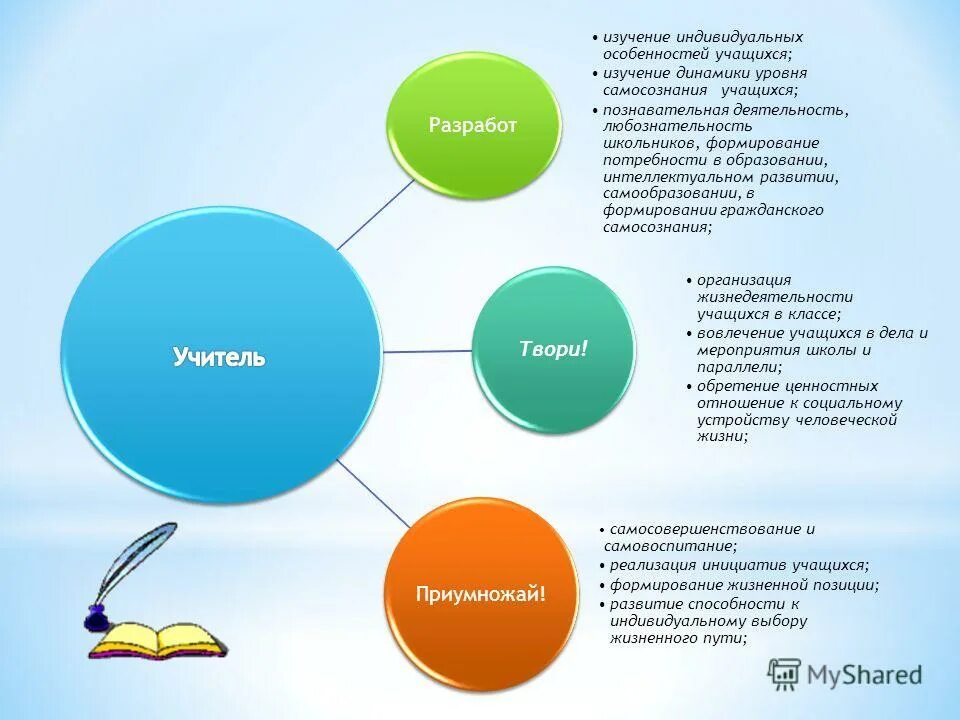 Учитель

Разработ

• изучение индивидуальных особенностей учащихся;
• изучение динамики уровня самосознания учащихся;
• познавательная деятельность, любознательность школьников, формирование потребности в образовании, интеллектуальном развитии, самообразовании, в формировании гражданского самосознания;

Твори!

• организация жизнедеятельности учащихся в классе;
• вовлечение учащихся в дела и мероприятия школы и параллели;
• обретение ценностных отношение к социальному устройству человеческой жизни;

Приумножай!

• самосовершенствование и самовоспитание;
• реализация инициатив учащихся;
• формирование жизненной позиции;
• развитие способности к индивидуальному выбору жизненного пути;

MyShared